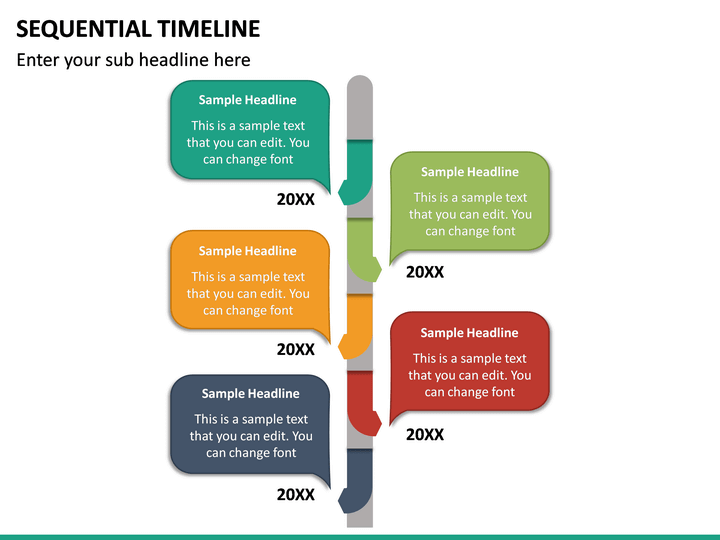 SEQUENTIAL TIMELINE

Enter your sub headline here

Sample Headline

This is a sample text that you can edit. You can change font

20XX

Sample Headline

This is a sample text that you can edit. You can change font

20XX

Sample Headline

This is a sample text that you can edit. You can change font

20XX

Sample Headline

This is a sample text that you can edit. You can change font

20XX

Sample Headline

This is a sample text that you can edit. You can change font

20XX